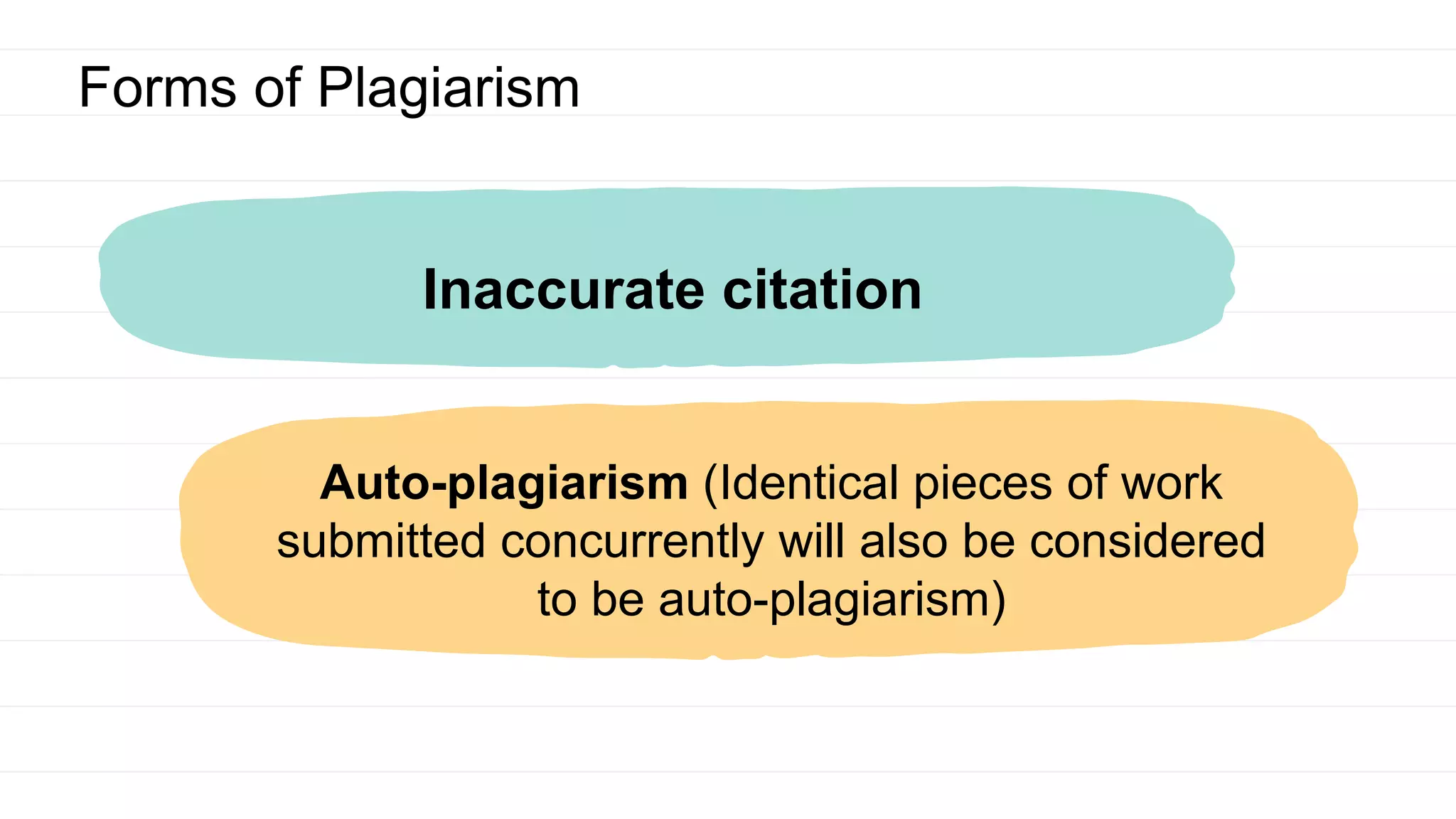 Forms of Plagiarism

Inaccurate citation

Auto-plagiarism (Identical pieces of work submitted concurrently will also be considered to be auto-plagiarism)